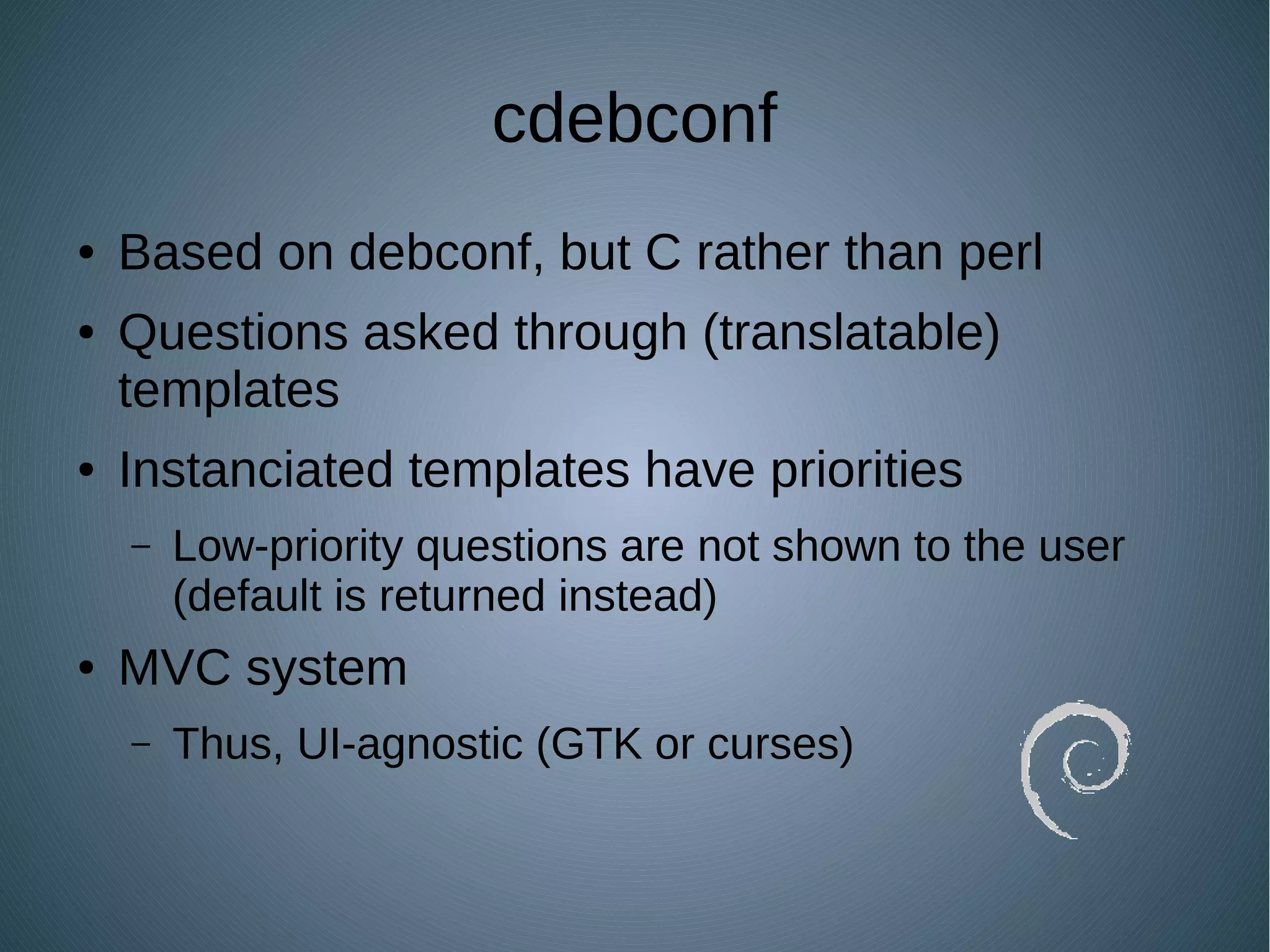 cdebconf

• Based on debconf, but C rather than perl
• Questions asked through (translatable) templates
• Instanciated templates have priorities
  – Low-priority questions are not shown to the user (default is returned instead)
• MVC system
  – Thus, UI-agnostic (GTK or curses)